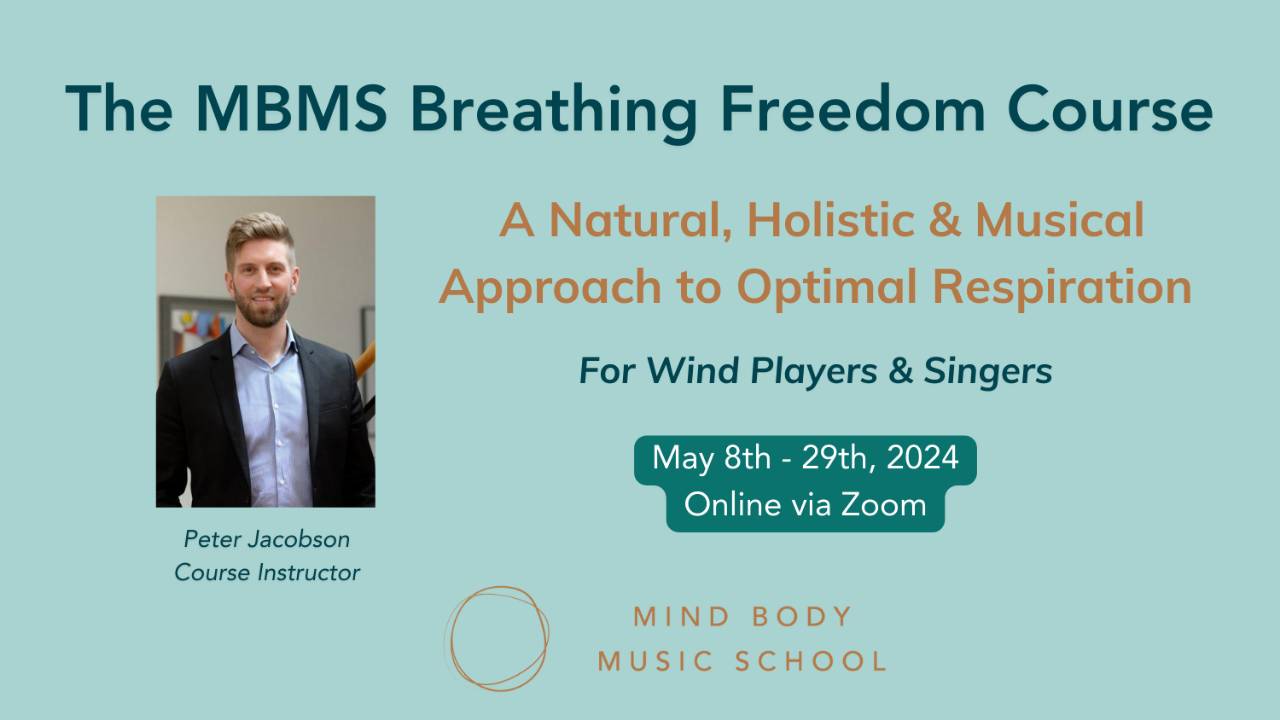 The MBMS Breathing Freedom Course

A Natural, Holistic & Musical Approach to Optimal Respiration

For Wind Players & Singers

May 8th - 29th, 2024
Online via Zoom

Peter Jacobson
Course Instructor

MIND BODY
MUSIC SCHOOL